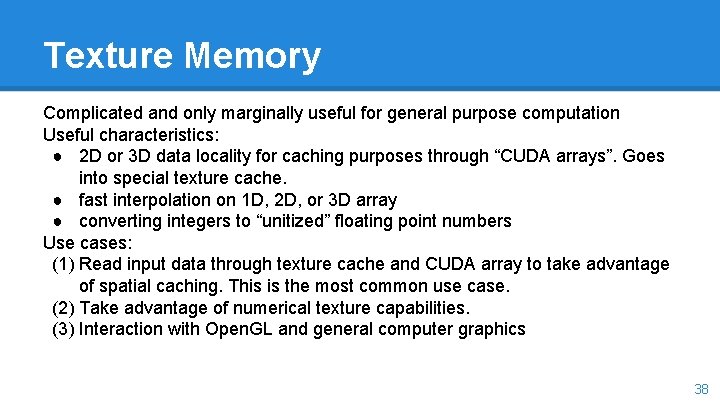 Texture Memory

Complicated and only marginally useful for general purpose computation
Useful characteristics:
● 2D or 3D data locality for caching purposes through “CUDA arrays”. Goes into special texture cache.
● fast interpolation on 1D, 2D, or 3D array
● converting integers to “unitized” floating point numbers
Use cases:
(1) Read input data through texture cache and CUDA array to take advantage of spatial caching. This is the most common use case.
(2) Take advantage of numerical texture capabilities.
(3) Interaction with OpenGL and general computer graphics

38